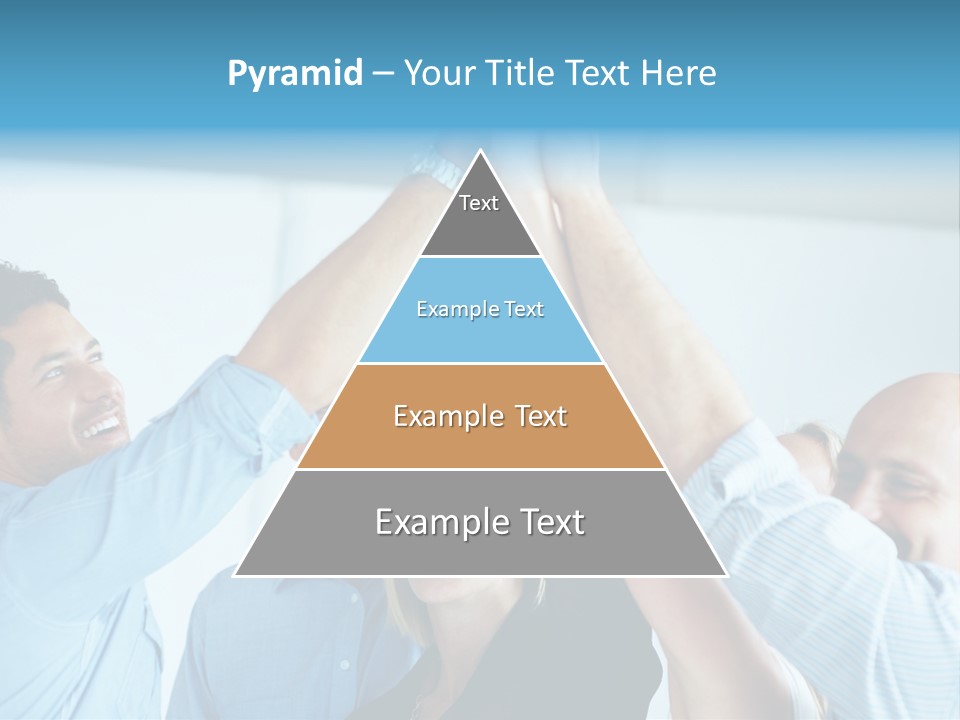 Pyramid – Your Title Text Here

Text

Example Text

Example Text

Example Text